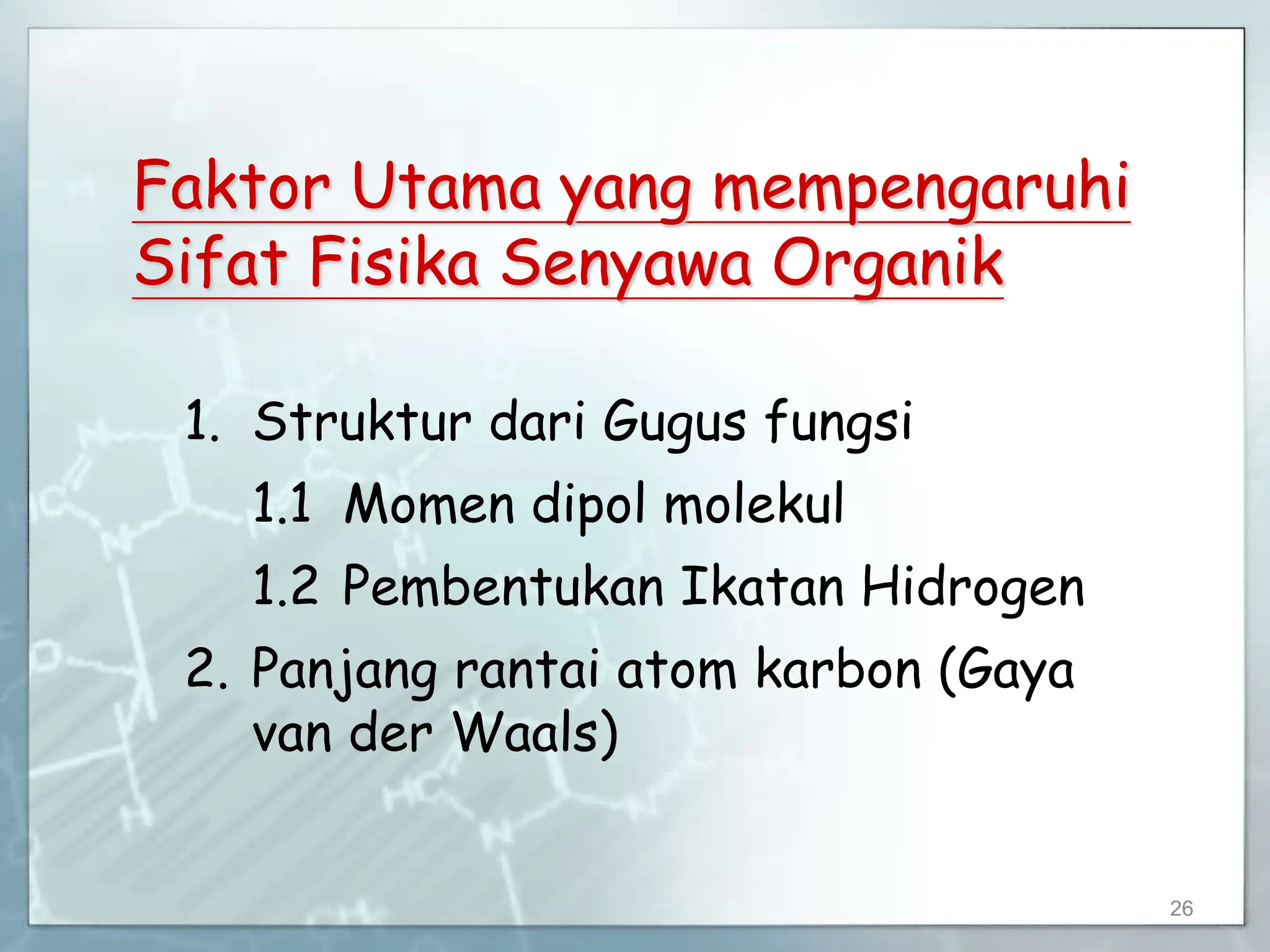 Faktor Utama yang mempengaruhi Sifat Fisika Senyawa Organik

1. Struktur dari Gugus fungsi

1.1 Momen dipol molekul

1.2 Pembentukan Ikatan Hidrogen

2. Panjang rantai atom karbon (Gaya van der Waals)

26